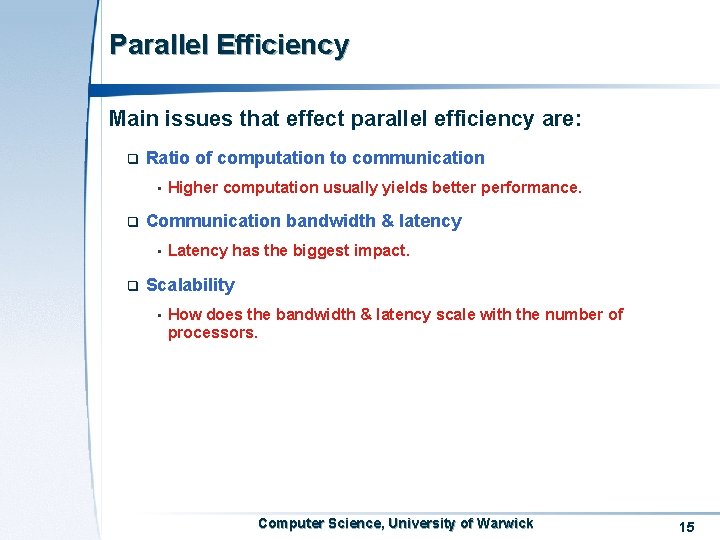 Parallel Efficiency

Main issues that effect parallel efficiency are:

❑ Ratio of computation to communication

▪ Higher computation usually yields better performance.

❑ Communication bandwidth & latency

▪ Latency has the biggest impact.

❑ Scalability

▪ How does the bandwidth & latency scale with the number of processors.

Computer Science, University of Warwick

15